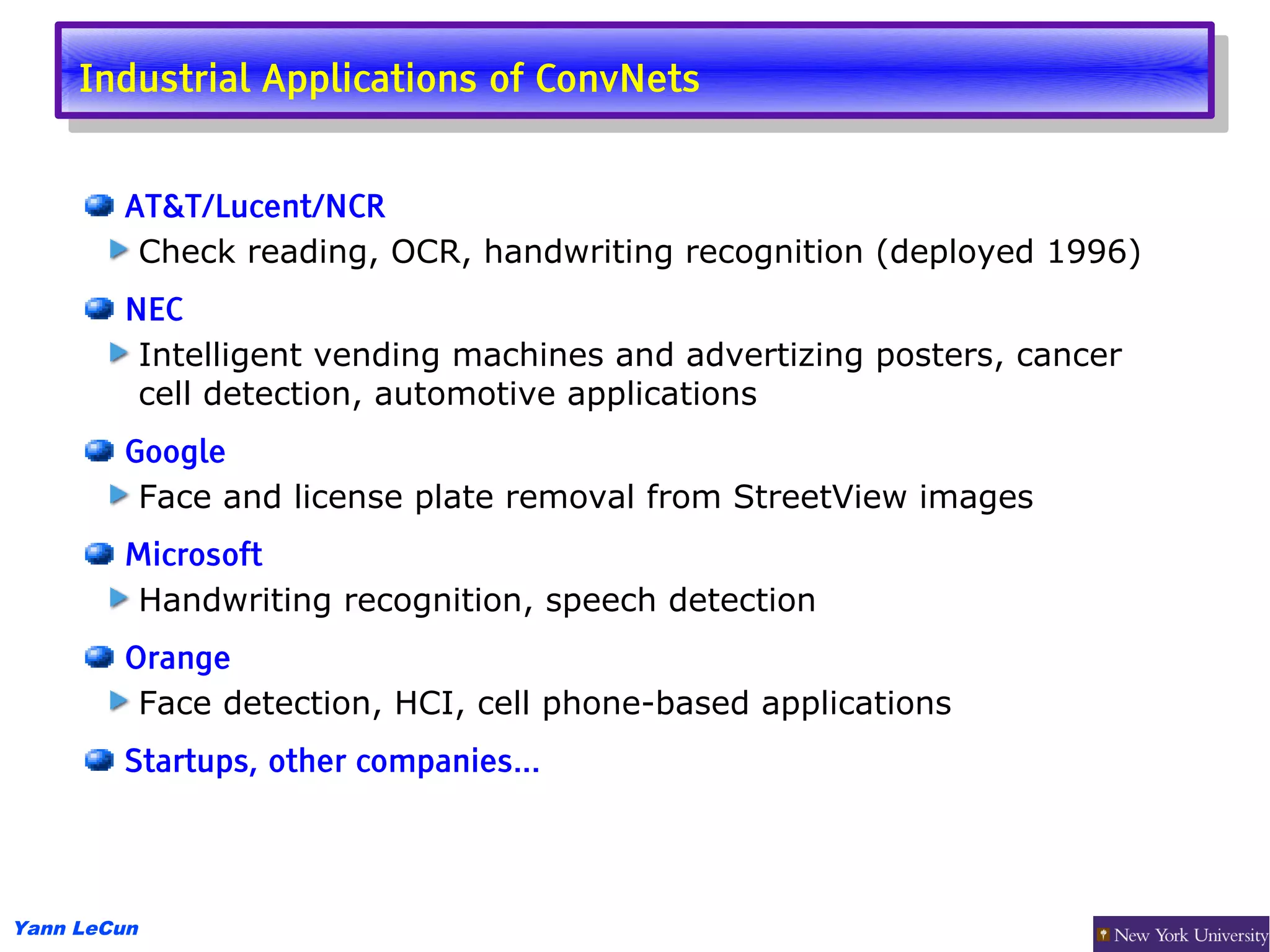 Industrial Applications of ConvNets

AT&T/Lucent/NCR

Check reading, OCR, handwriting recognition (deployed 1996)

NEC

Intelligent vending machines and advertizing posters, cancer cell detection, automotive applications

Google

Face and license plate removal from StreetView images

Microsoft

Handwriting recognition, speech detection

Orange

Face detection, HCI, cell phone-based applications

Startups, other companies...

Yann LeCun

New York University